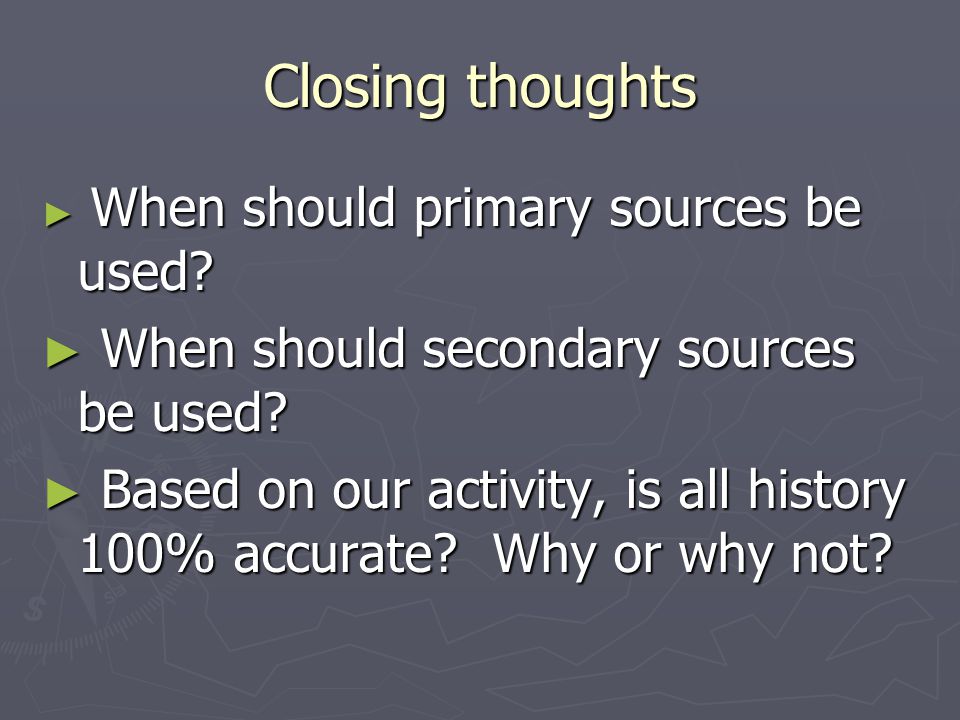 Closing thoughts

► When should primary sources be used?

► When should secondary sources be used?

► Based on our activity, is all history 100% accurate?  Why or why not?